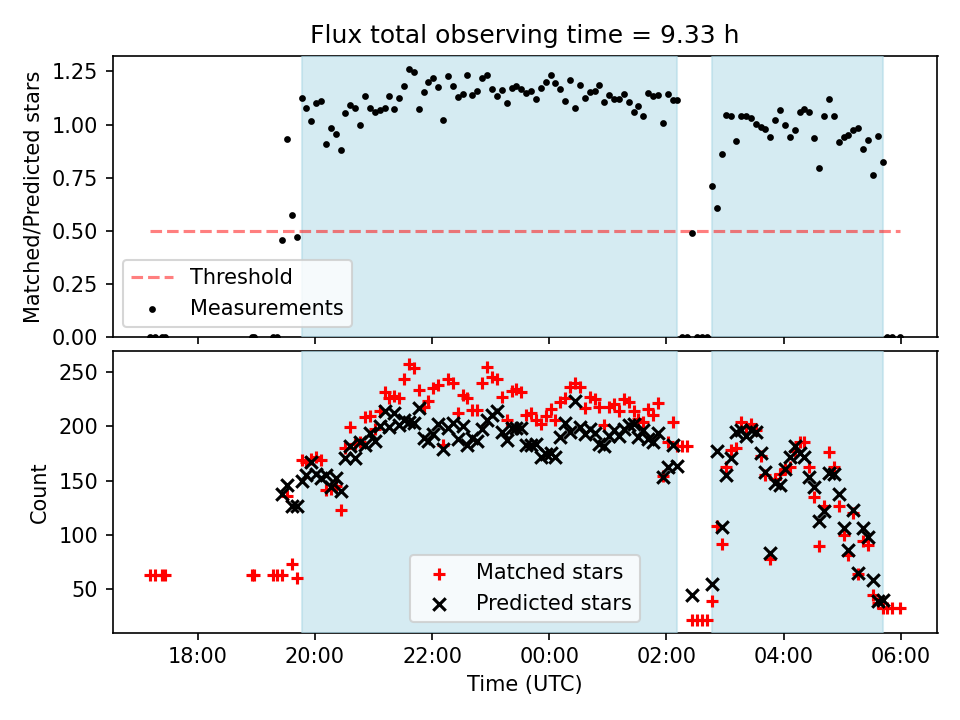 Flux total observing time = 9.33 h

Matched/Predicted stars

1.25
1.00
0.75
0.50
0.25
0.00

Threshold
Measurements

Count

250
200
150
100
50

Matched stars
Predicted stars

18:00
20:00
22:00
00:00
02:00
04:00
06:00

Time (UTC)